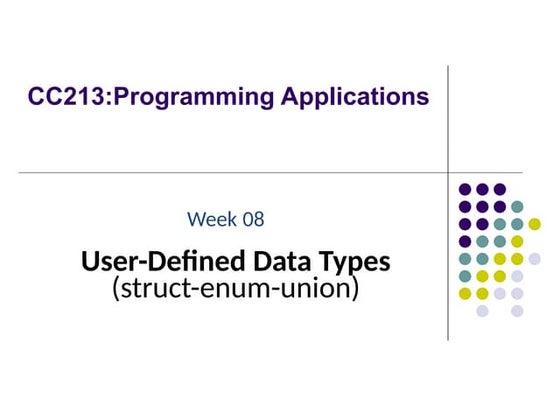 CC213:Programming Applications

Week 08

User-Defined Data Types
(struct-enum-union)